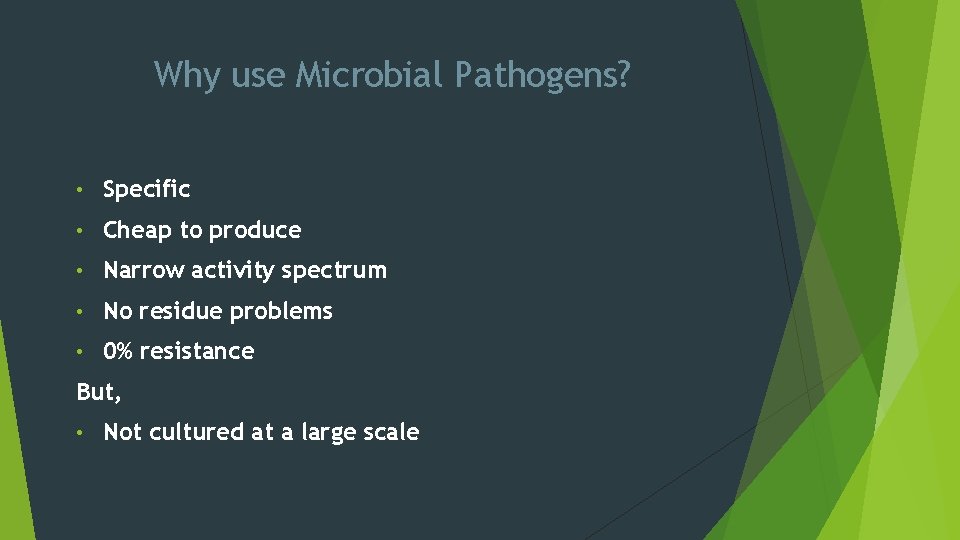 Why use Microbial Pathogens?

• Specific
• Cheap to produce
• Narrow activity spectrum
• No residue problems
• 0% resistance

But,

• Not cultured at a large scale